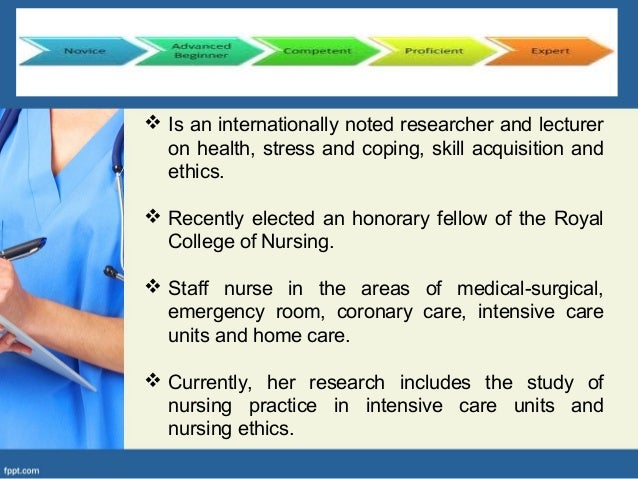 Novice
Advanced Beginner
Competent
Proficient
Expert

❖ Is an internationally noted researcher and lecturer on health, stress and coping, skill acquisition and ethics.

❖ Recently elected an honorary fellow of the Royal College of Nursing.

❖ Staff nurse in the areas of medical-surgical, emergency room, coronary care, intensive care units and home care.

❖ Currently, her research includes the study of nursing practice in intensive care units and nursing ethics.

fppt.com